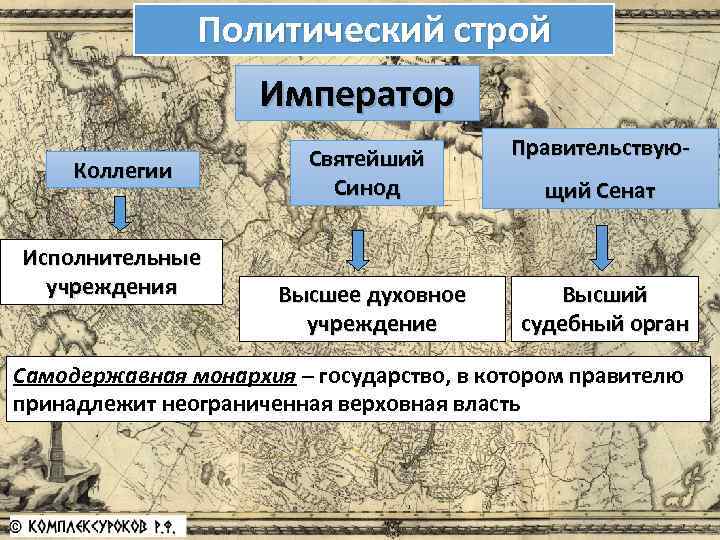 Политический строй

Император

Коллегии

Святейший Синод

Правительствующий Сенат

Исполнительные учреждения

Высшее духовное учреждение

Высший судебный орган

Самодержавная монархия – государство, в котором правителю принадлежит неограниченная верховная власть

© КОМПЛЕКСУРОКОВ Р.Ф.